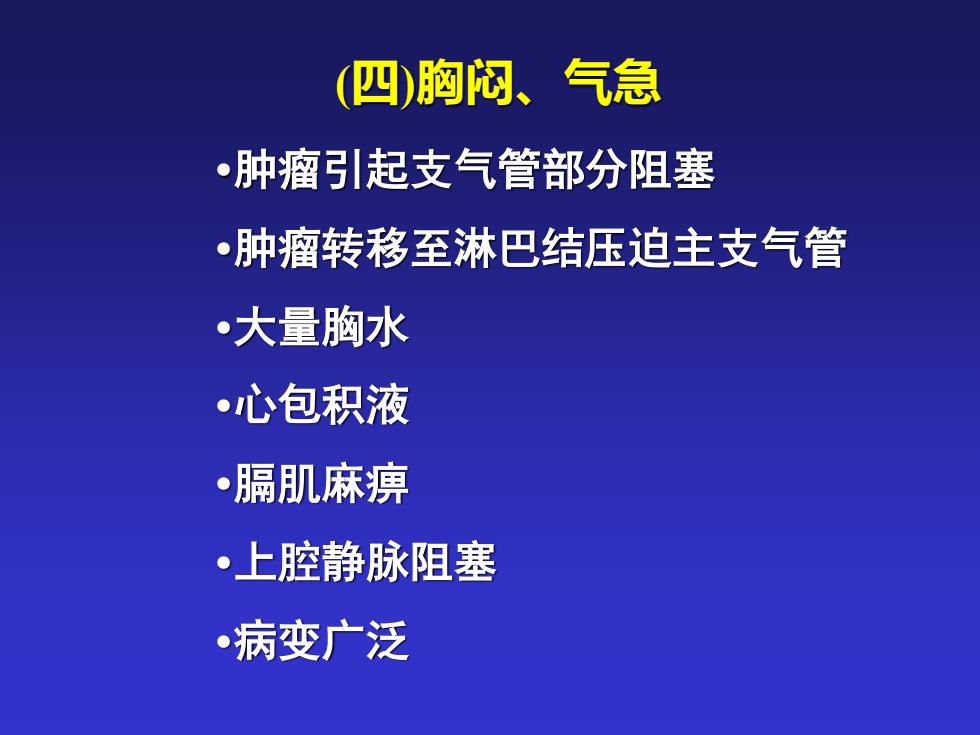 (四)胸闷、气急

•肿瘤引起支气管部分阻塞

•肿瘤转移至淋巴结压迫主支气管

•大量胸水

•心包积液

•膈肌麻痹

•上腔静脉阻塞

•病变广泛